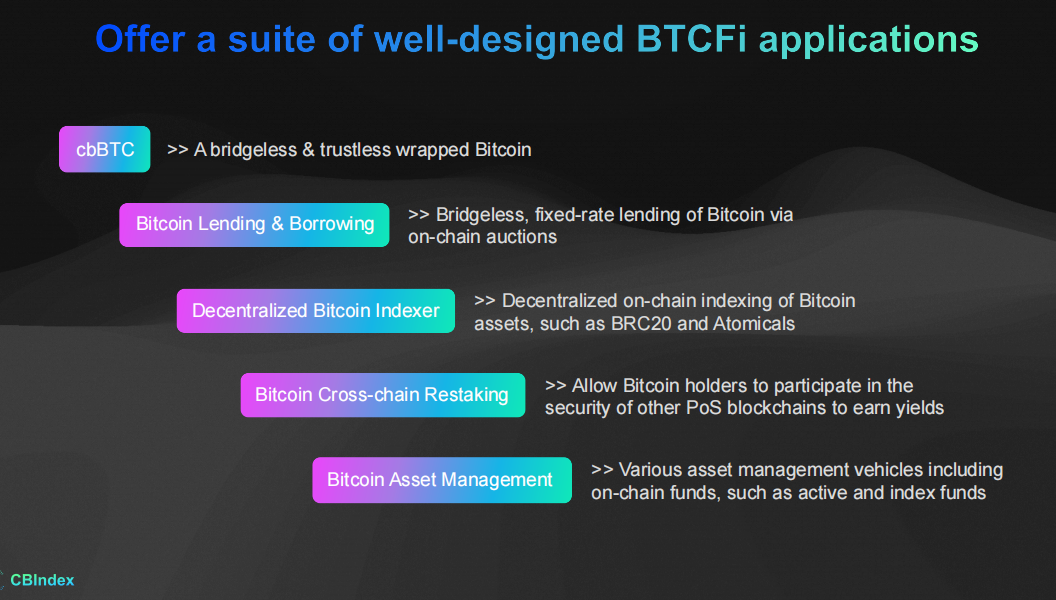 Offer a suite of well-designed BTCFi applications

cbBTC
>> A bridgeless & trustless wrapped Bitcoin

Bitcoin Lending & Borrowing
>> Bridgeless, fixed-rate lending of Bitcoin via on-chain auctions

Decentralized Bitcoin Indexer
>> Decentralized on-chain indexing of Bitcoin assets, such as BRC20 and Atomicals

Bitcoin Cross-chain Restaking
>> Allow Bitcoin holders to participate in the security of other PoS blockchains to earn yields

Bitcoin Asset Management
>> Various asset management vehicles including on-chain funds, such as active and index funds

CBIndex